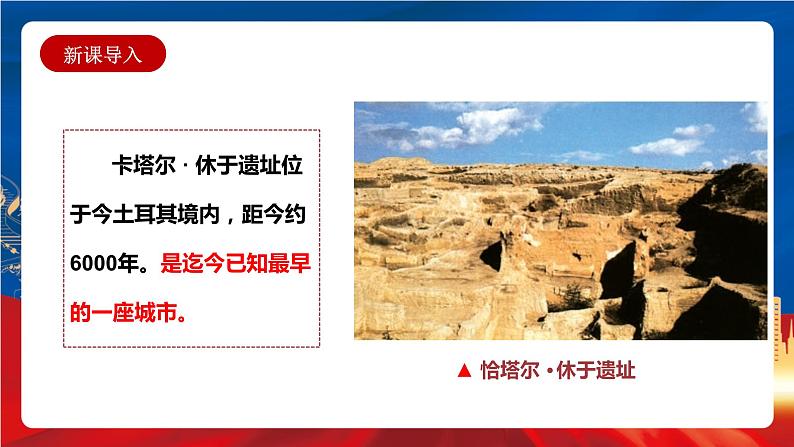 新课导入

卡塔尔 · 休于遗址位于今土耳其境内，距今约6000年。是迄今已知最早的一座城市。

▲ 恰塔尔 · 休于遗址